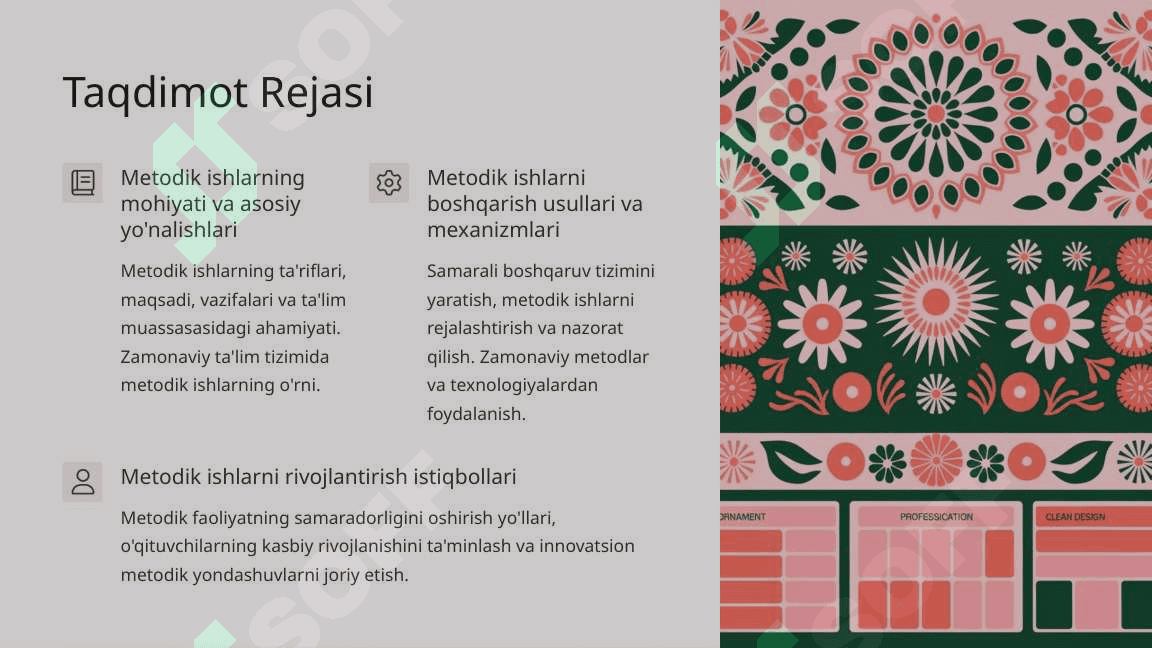 Taqdimot Rejasi

Metodik ishlarning mohiyati va asosiy yo'nalishlari

Metodik ishlarning ta'riflari, maqsadi, vazifalari va ta'lim muassasasidagi ahamiyati. Zamonaviy ta'lim tizimida metodik ishlarning o'rni.

Metodik ishlarni boshqarish usullari va mexanizmlari

Samarali boshqaruv tizimini yaratish, metodik ishlarni rejalashtirish va nazorat qilish. Zamonaviy metodlar va texnologiyalardan foydalanish.

Metodik ishlarni rivojlantirish istiqbollari

Metodik faoliyatning samaradorligini oshirish yo'llari, o'qituvchilarning kasbiy rivojlanishini ta'minlash va innovatsion metodik yondashuvlarni joriy etish.

ORNAMENT

PROFESSICATION

CLEAN DESIGN